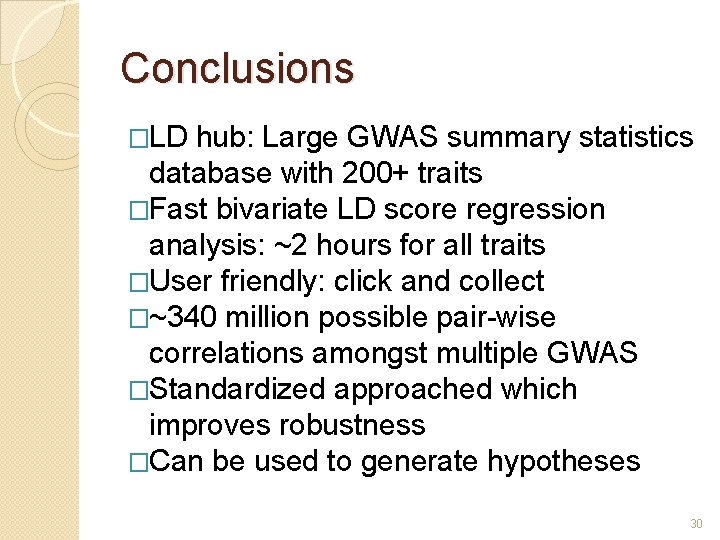 Conclusions

□LD hub: Large GWAS summary statistics database with 200+ traits
□Fast bivariate LD score regression analysis: ~2 hours for all traits
□User friendly: click and collect
□~340 million possible pair-wise correlations amongst multiple GWAS
□Standardized approached which improves robustness
□Can be used to generate hypotheses

30